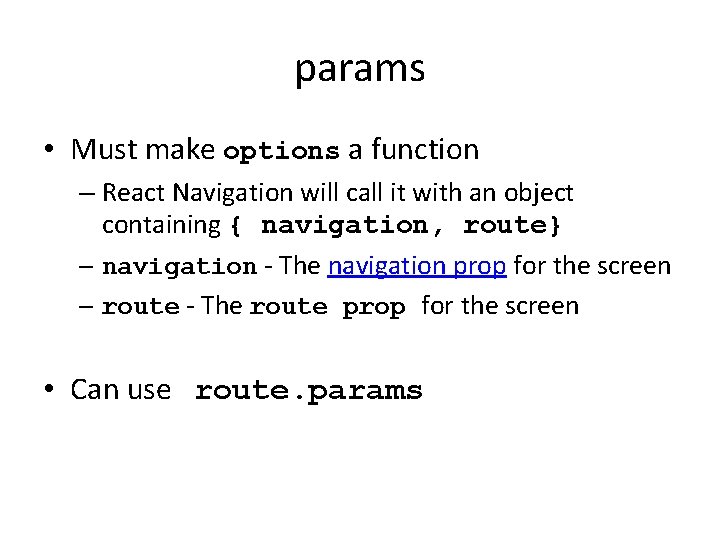 params

• Must make options a function

– React Navigation will call it with an object containing { navigation, route}

– navigation - The navigation prop for the screen

– route - The route prop for the screen

• Can use route.params